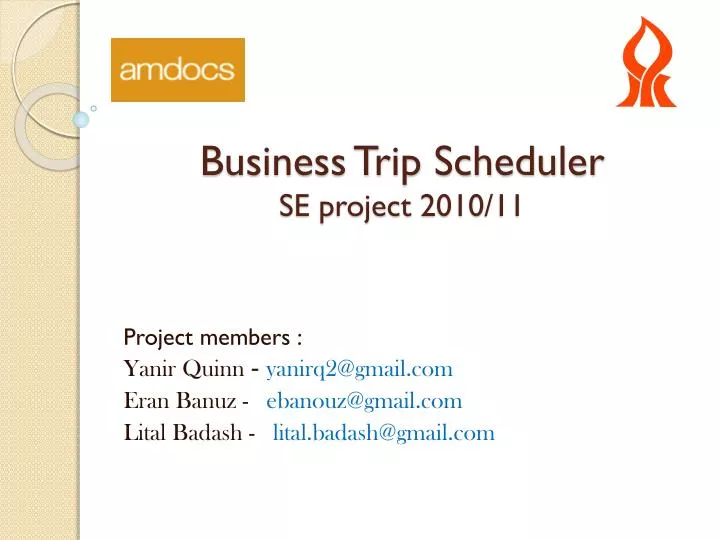 amdocs

Business Trip Scheduler
SE project 2010/11

Project members :
Yanir Quinn - yanirq2@gmail.com
Eran Banuz - ebanouz@gmail.com
Lital Badash - lital.badash@gmail.com